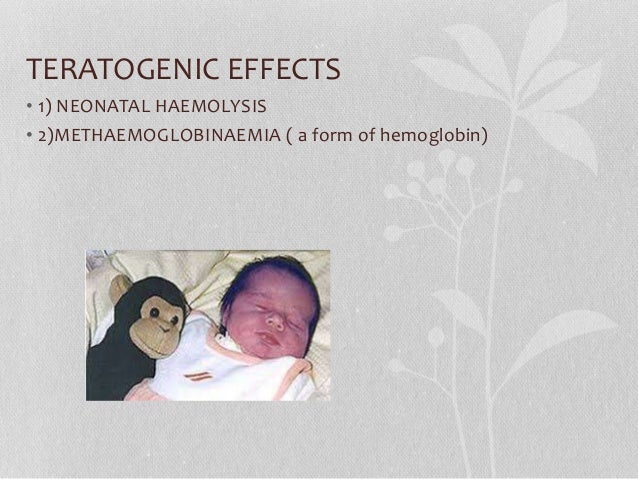 TERATOGENIC EFFECTS

• 1) NEONATAL HAEMOLYSIS

• 2)METHAEMOGLOBINAEMIA ( a form of hemoglobin)